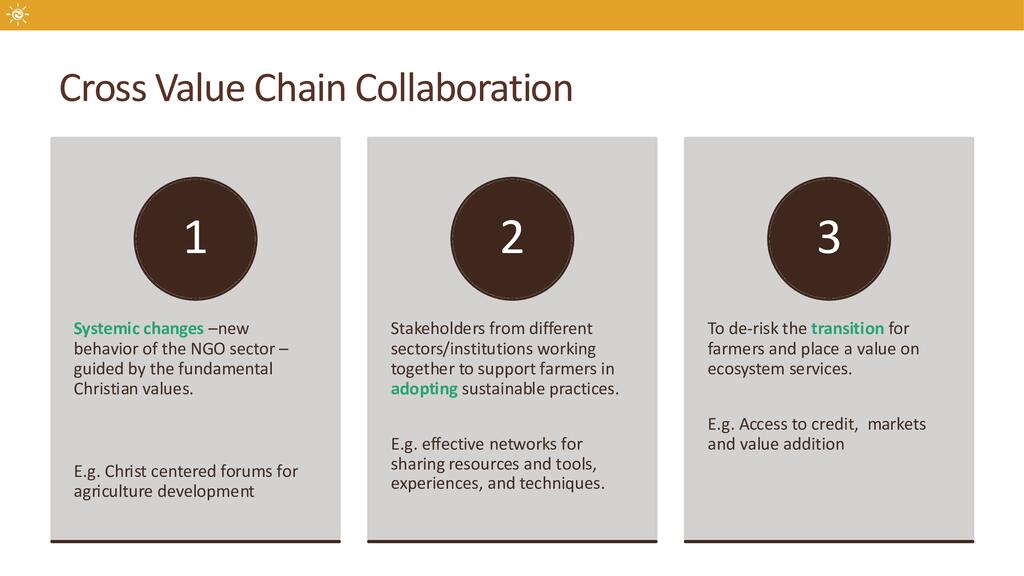 Cross Value Chain Collaboration

1

Systemic changes –new behavior of the NGO sector – guided by the fundamental Christian values.

E.g. Christ centered forums for agriculture development

2

Stakeholders from different sectors/institutions working together to support farmers in adopting sustainable practices.

E.g. effective networks for sharing resources and tools, experiences, and techniques.

3

To de-risk the transition for farmers and place a value on ecosystem services.

E.g. Access to credit, markets and value addition